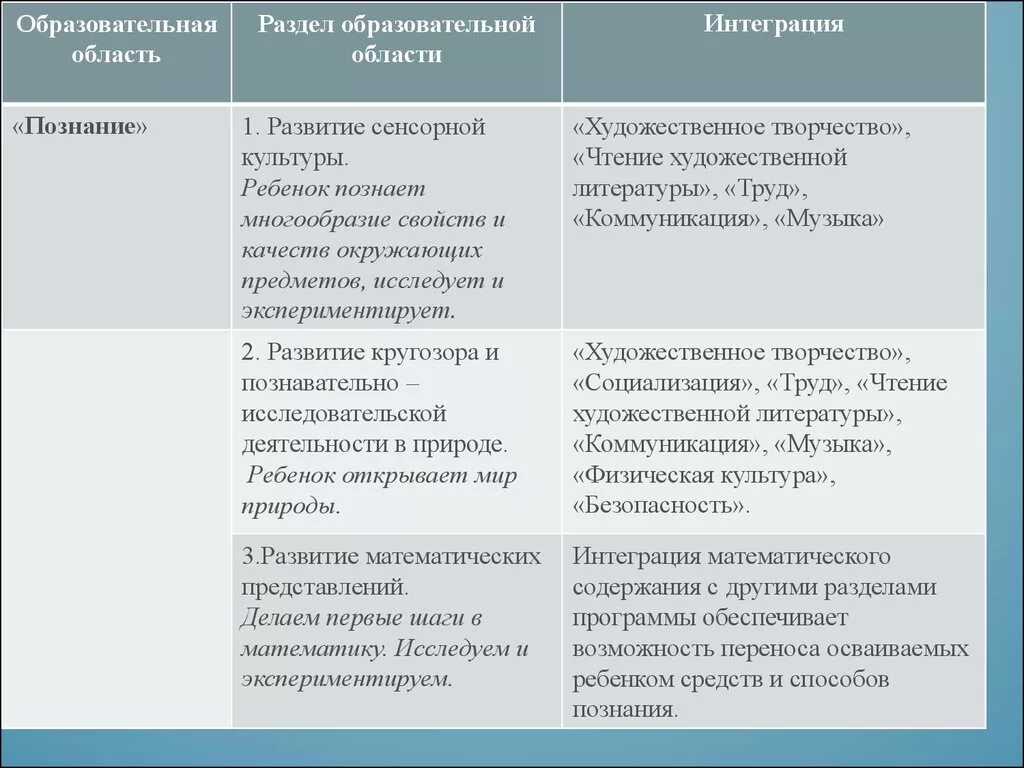 | Образовательная область | Раздел образовательной области | Интеграция |
|---|---|---|
| «Познание» | 1. Развитие сенсорной культуры. Ребенок познает многообразие свойств и качеств окружающих предметов, исследует и экспериментирует. | «Художественное творчество», «Чтение художественной литературы», «Труд», «Коммуникация», «Музыка» |
| | 2. Развитие кругозора и познавательно – исследовательской деятельности в природе. Ребенок открывает мир природы. | «Художественное творчество», «Социализация», «Труд», «Чтение художественной литературы», «Коммуникация», «Музыка», «Физическая культура», «Безопасность». |
| | 3.Развитие математических представлений. Делаем первые шаги в математику. Исследуем и экспериментируем. | Интеграция математического содержания с другими разделами программы обеспечивает возможность переноса осваиваемых ребенком средств и способов познания. |